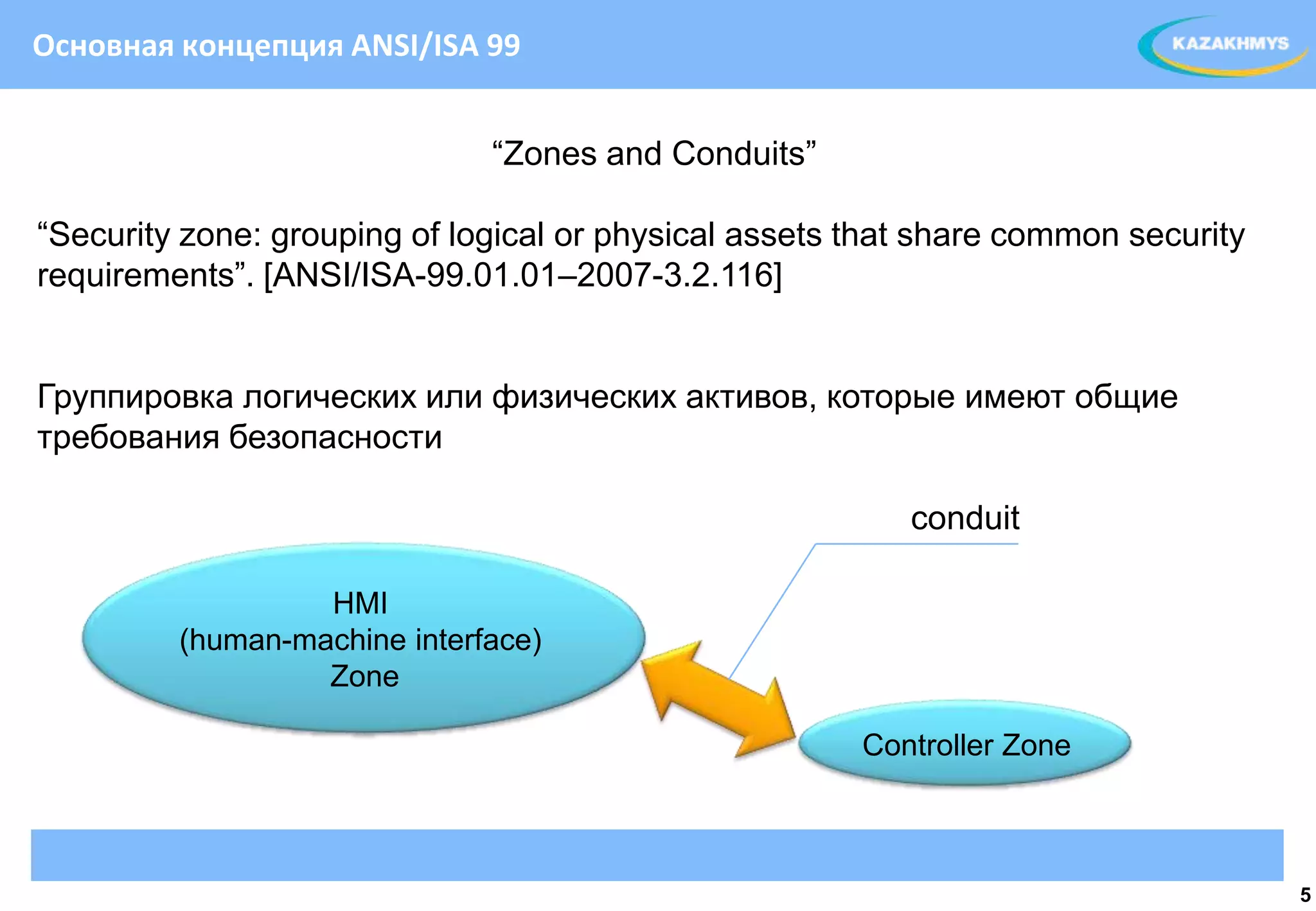 Основная концепция ANSI/ISA 99

KAZAKHMYS

“Zones and Conduits”

“Security zone: grouping of logical or physical assets that share common security requirements”. [ANSI/ISA-99.01.01–2007-3.2.116]

Группировка логических или физических активов, которые имеют общие требования безопасности

conduit

HMI
(human-machine interface)
Zone

Controller Zone

5